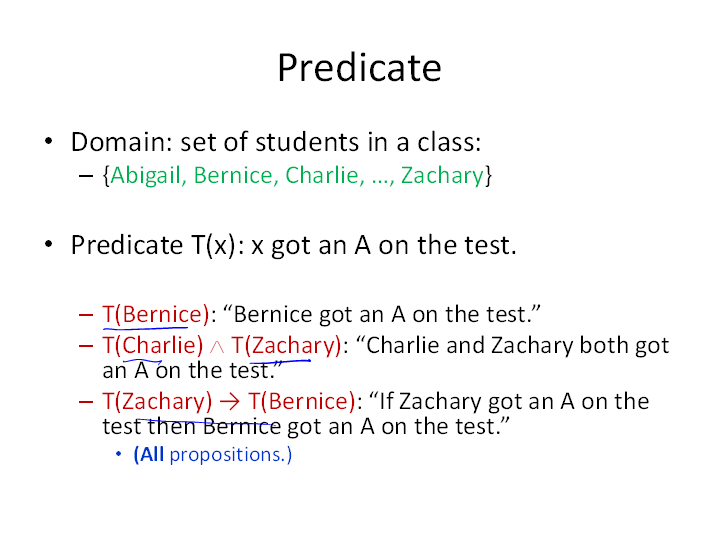 Predicate

• Domain: set of students in a class:
  – {Abigail, Bernice, Charlie, …, Zachary}

• Predicate T(x): x got an A on the test.

  – T(Bernice): “Bernice got an A on the test.”
  – T(Charlie) $\wedge$ T(Zachary): “Charlie and Zachary both got an A on the test.”
  – T(Zachary) $\rightarrow$ T(Bernice): “If Zachary got an A on the test then Bernice got an A on the test.”
    • (All propositions.)